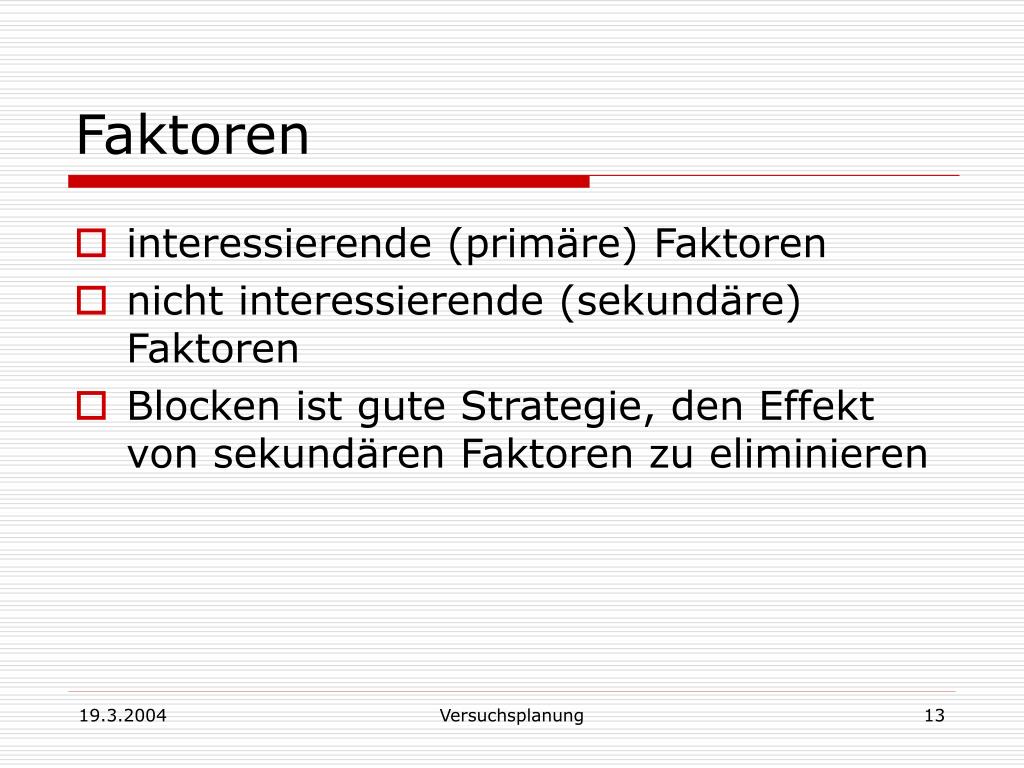 Faktoren

interessierende (primäre) Faktoren

nicht interessierende (sekundäre) Faktoren

Blocken ist gute Strategie, den Effekt von sekundären Faktoren zu eliminieren

19.3.2004 Versuchsplanung 13